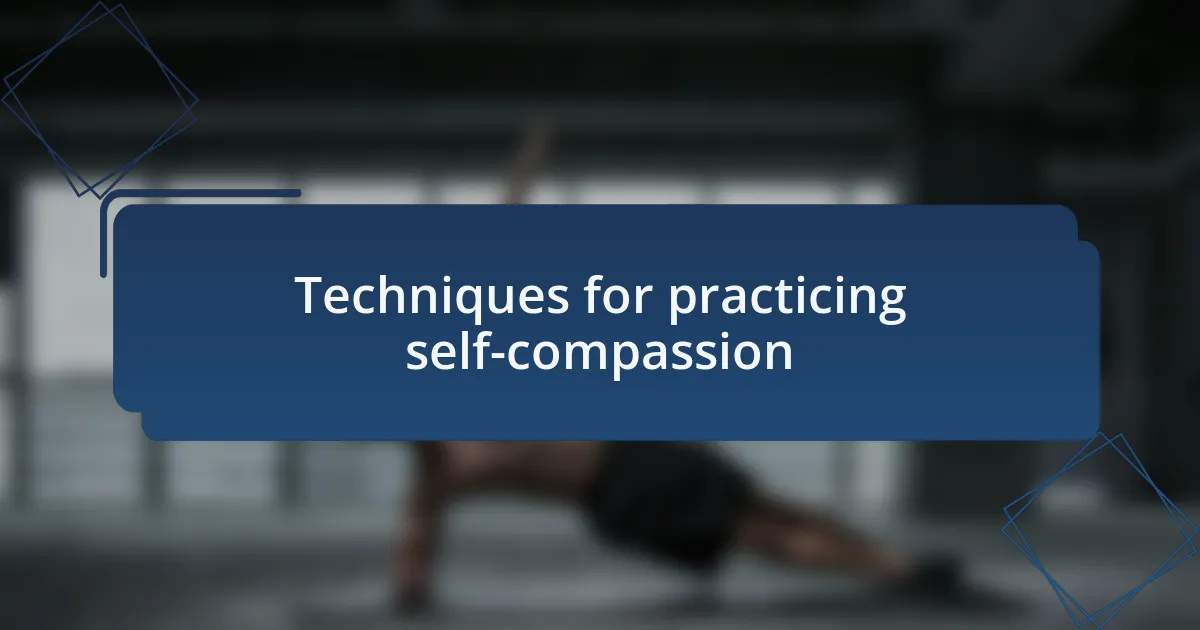 Techniques for practicing self-compassion